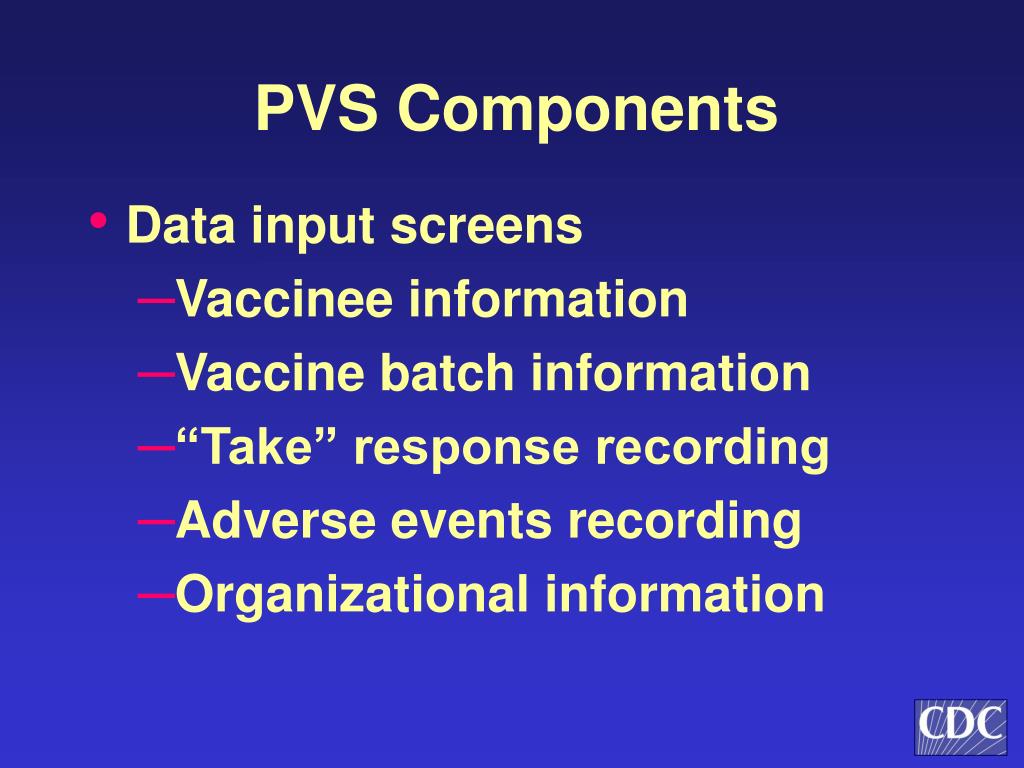 PVS Components

• Data input screens
– Vaccinee information
– Vaccine batch information
– “Take” response recording
– Adverse events recording
– Organizational information

CDC